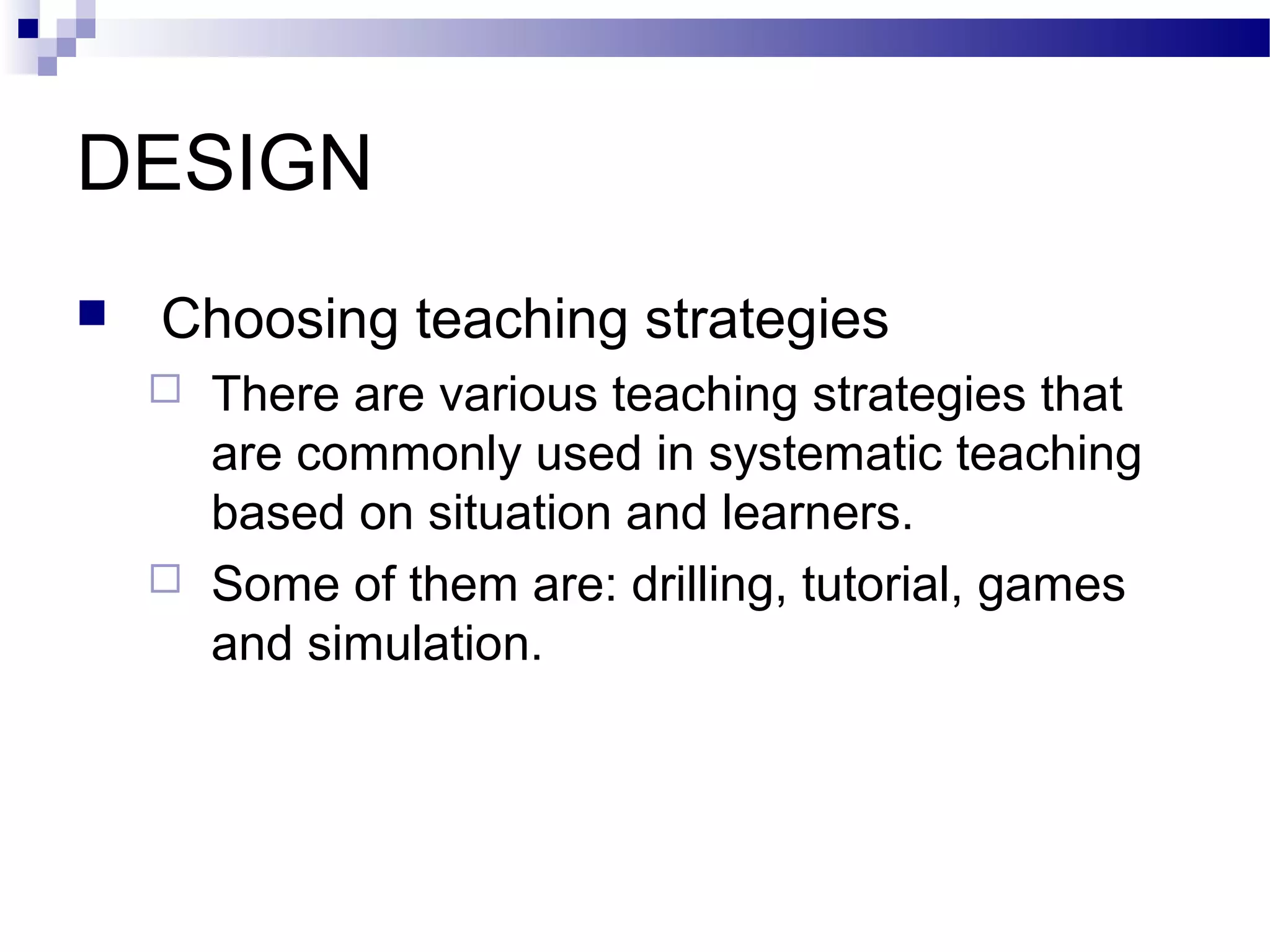 DESIGN

Choosing teaching strategies

There are various teaching strategies that are commonly used in systematic teaching based on situation and learners.

Some of them are: drilling, tutorial, games and simulation.